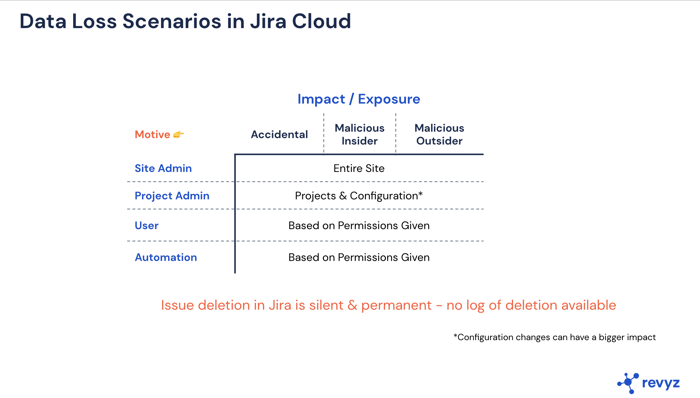 Data Loss Scenarios in Jira Cloud

Impact / Exposure

| Motive 👉 | Accidental | Malicious Insider | Malicious Outsider |
|---|---|---|---|
| Site Admin | Entire Site | | |
| Project Admin | Projects & Configuration* | | |
| User | Based on Permissions Given | | |
| Automation | Based on Permissions Given | | |

Issue deletion in Jira is silent & permanent - no log of deletion available

*Configuration changes can have a bigger impact

revyz